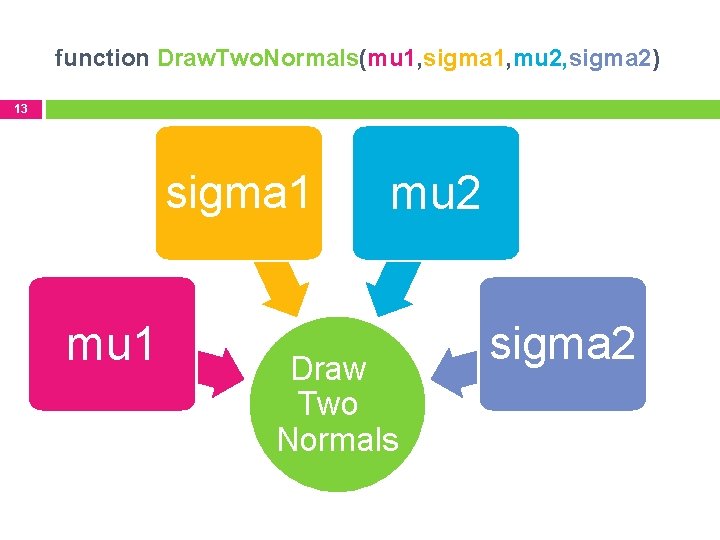 function DrawTwoNormals(mu1,sigma1,mu2,sigma2)

13

sigma1

mu2

mu1

sigma2

Draw
Two
Normals